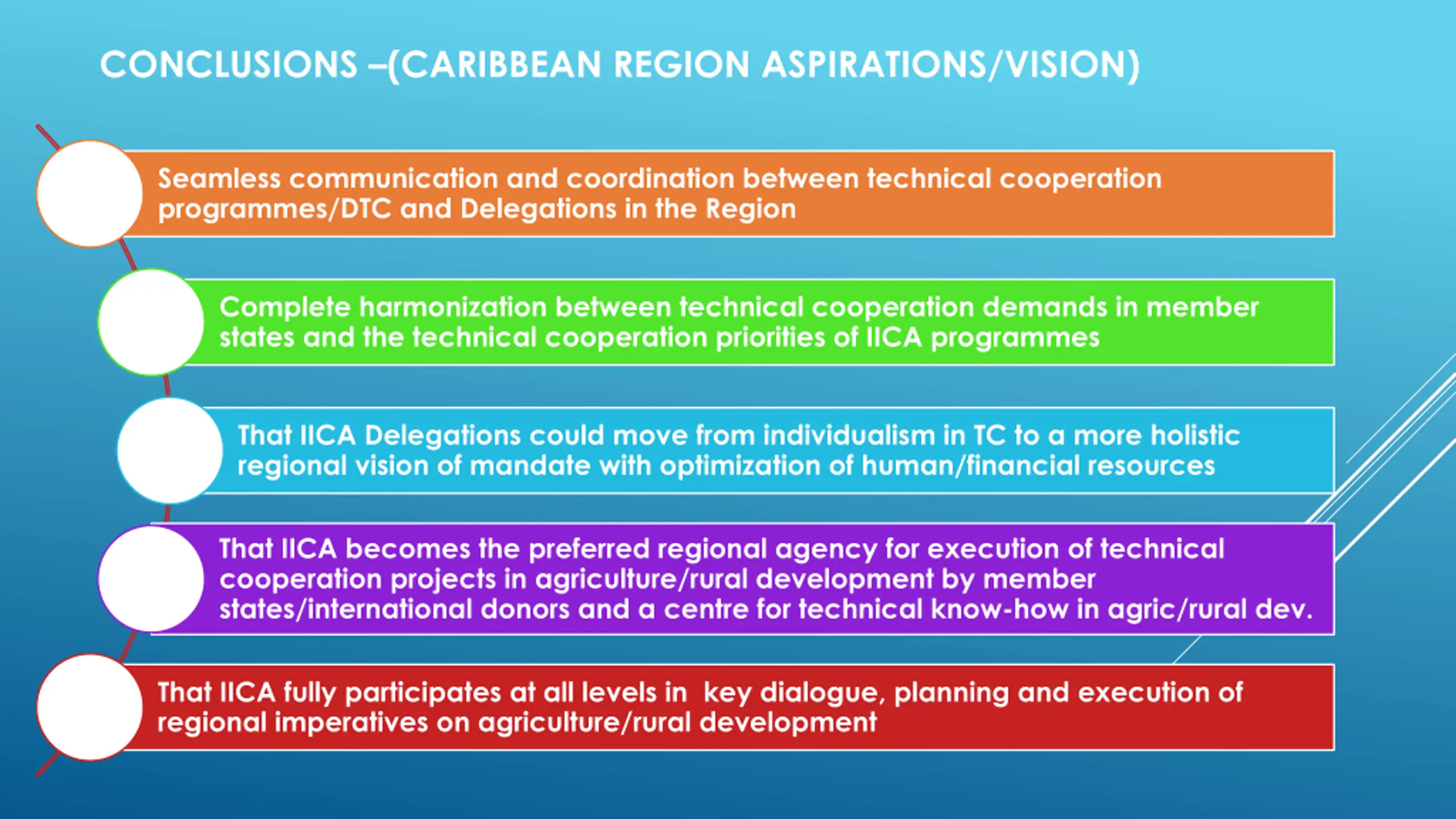 CONCLUSIONS –(CARIBBEAN REGION ASPIRATIONS/VISION)

Seamless communication and coordination between technical cooperation programmes/DTC and Delegations in the Region

Complete harmonization between technical cooperation demands in member states and the technical cooperation priorities of IICA programmes

That IICA Delegations could move from individualism in TC to a more holistic regional vision of mandate with optimization of human/financial resources

That IICA becomes the preferred regional agency for execution of technical cooperation projects in agriculture/rural development by member states/international donors and a centre for technical know-how in agric/rural dev.

That IICA fully participates at all levels in key dialogue, planning and execution of regional imperatives on agriculture/rural development